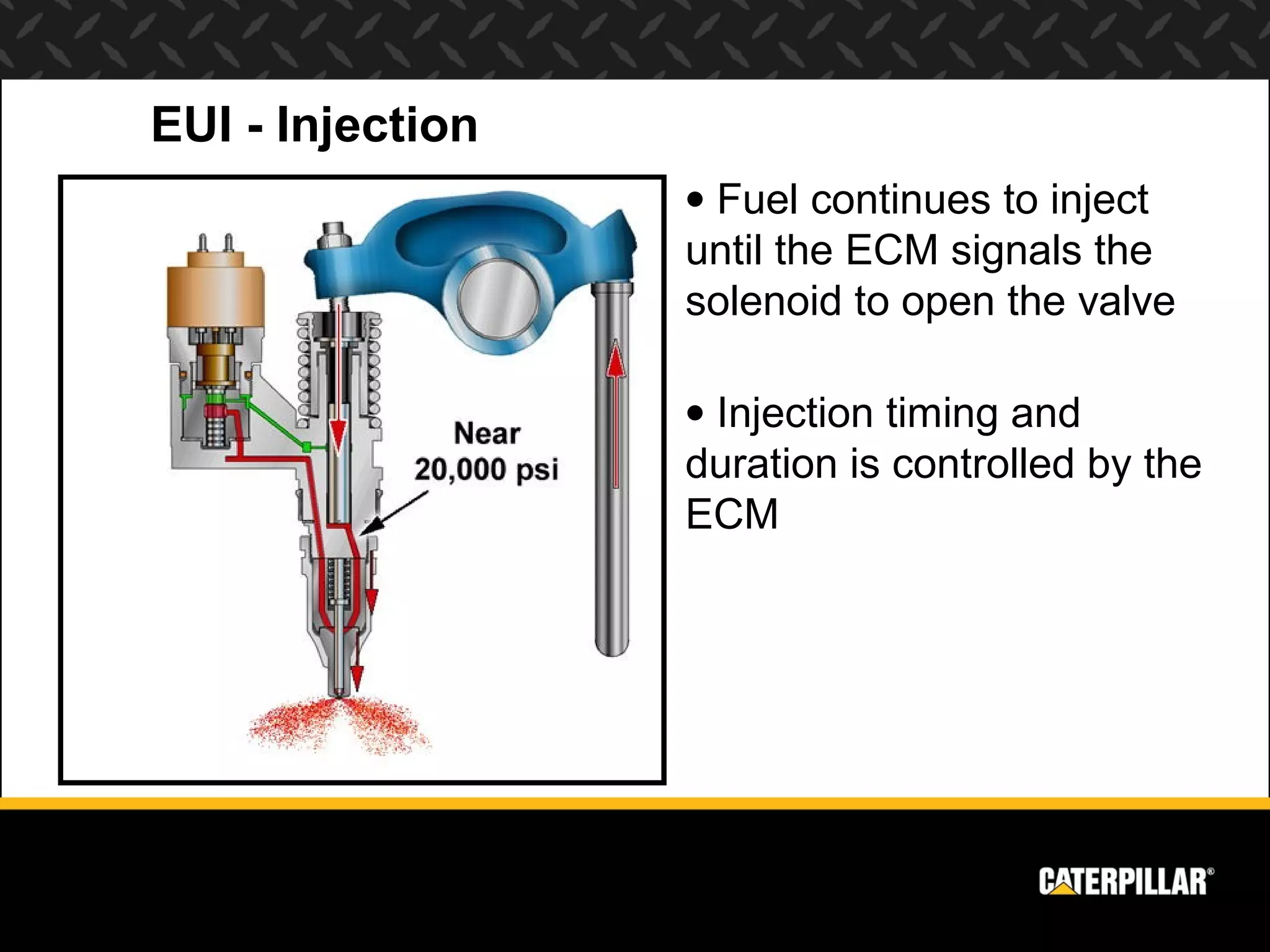 EUI - Injection

Near
20,000 psi

• Fuel continues to inject until the ECM signals the solenoid to open the valve

• Injection timing and duration is controlled by the ECM

CATERPILLAR®